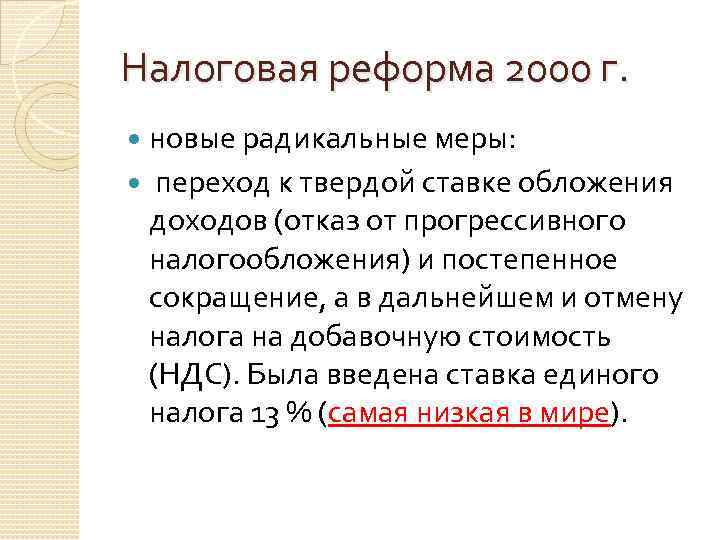 Налоговая реформа 2000 г.

новые радикальные меры:

переход к твердой ставке обложения доходов (отказ от прогрессивного налогообложения) и постепенное сокращение, а в дальнейшем и отмену налога на добавочную стоимость (НДС). Была введена ставка единого налога 13 % (самая низкая в мире).